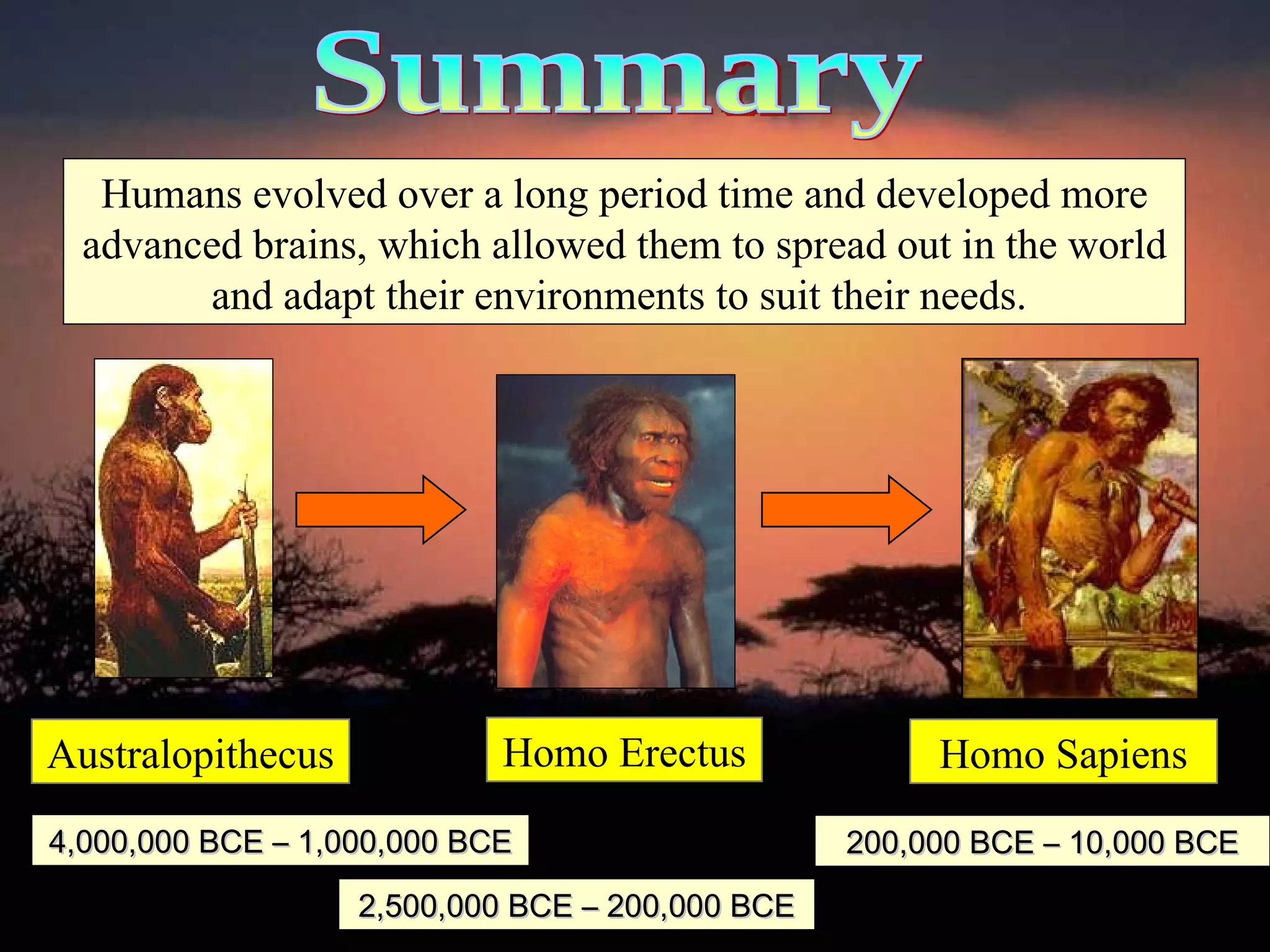 Summary

Humans evolved over a long period time and developed more advanced brains, which allowed them to spread out in the world and adapt their environments to suit their needs.

Australopithecus

Homo Erectus

Homo Sapiens

4,000,000 BCE – 1,000,000 BCE

200,000 BCE – 10,000 BCE

2,500,000 BCE – 200,000 BCE